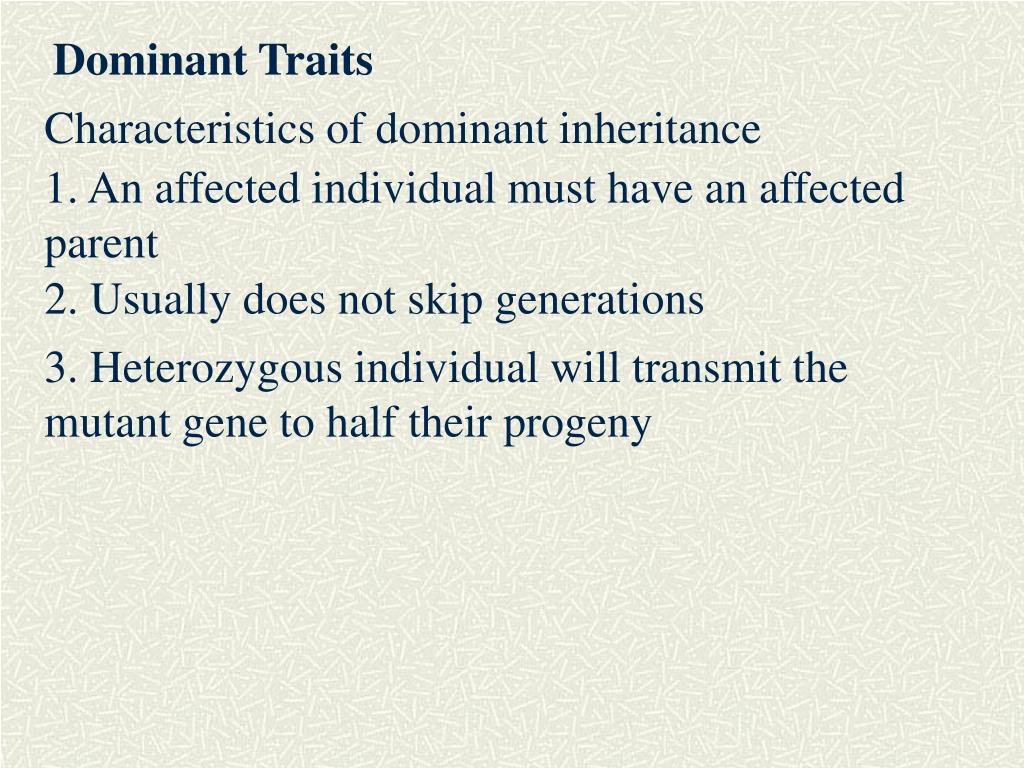 Dominant Traits

Characteristics of dominant inheritance

1. An affected individual must have an affected parent

2. Usually does not skip generations

3. Heterozygous individual will transmit the mutant gene to half their progeny